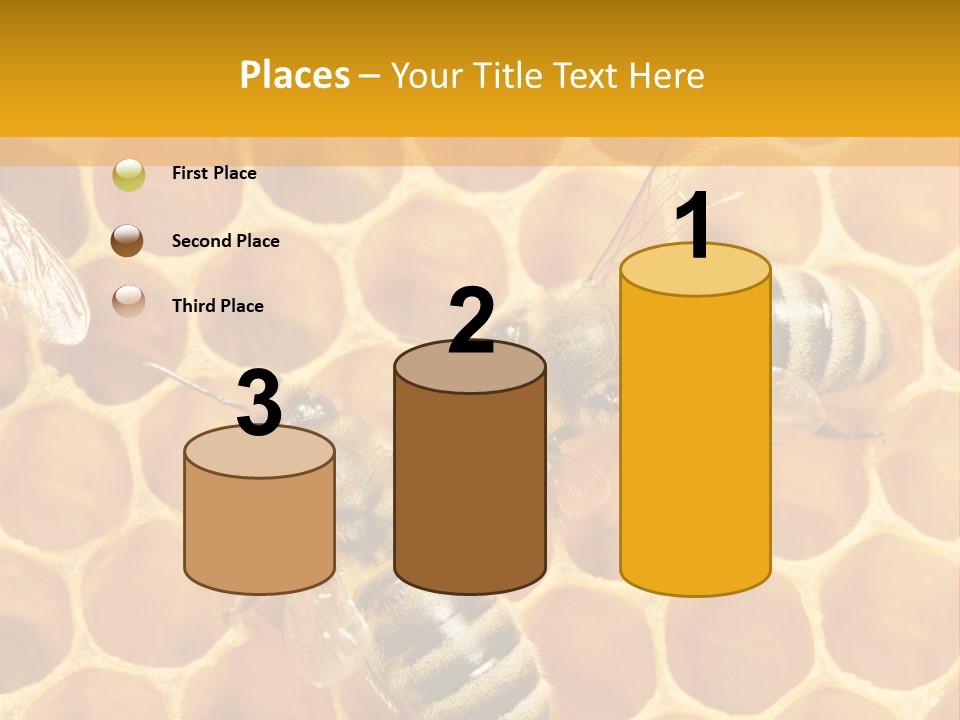 Places – Your Title Text Here

First Place

Second Place

Third Place

3

2

1